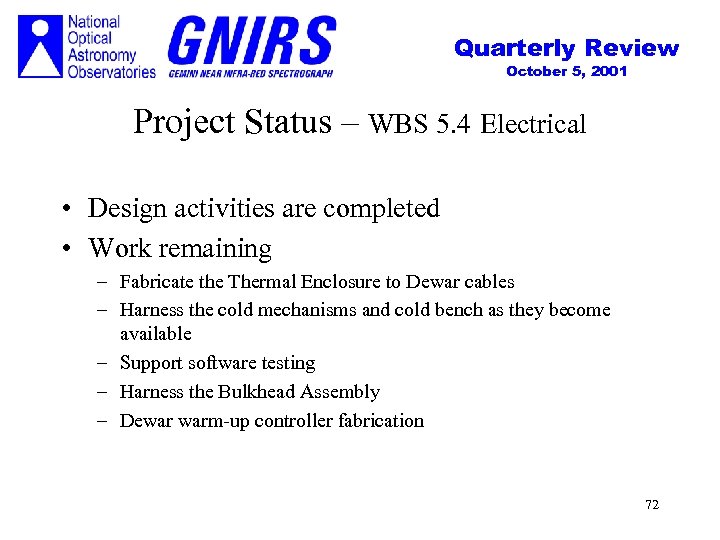 National Optical Astronomy Observatories

GNIRS
GEMINI NEAR INFRA-RED SPECTROGRAPH

Quarterly Review
October 5, 2001

Project Status – WBS 5.4 Electrical

• Design activities are completed
• Work remaining
– Fabricate the Thermal Enclosure to Dewar cables
– Harness the cold mechanisms and cold bench as they become available
– Support software testing
– Harness the Bulkhead Assembly
– Dewar warm-up controller fabrication

72